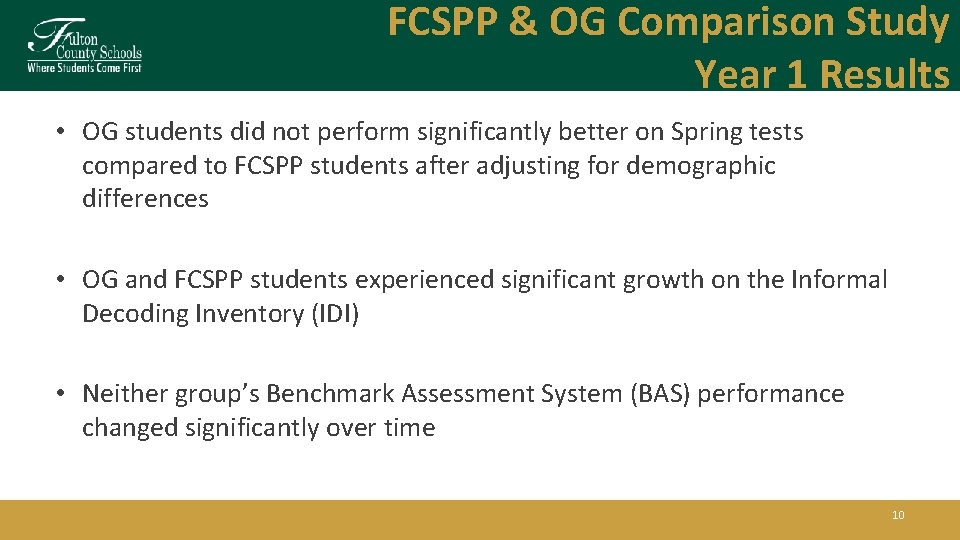 Fulton County Schools
Where Students Come First

FCSPP & OG Comparison Study
Year 1 Results

• OG students did not perform significantly better on Spring tests compared to FCSPP students after adjusting for demographic differences

• OG and FCSPP students experienced significant growth on the Informal Decoding Inventory (IDI)

• Neither group's Benchmark Assessment System (BAS) performance changed significantly over time

10